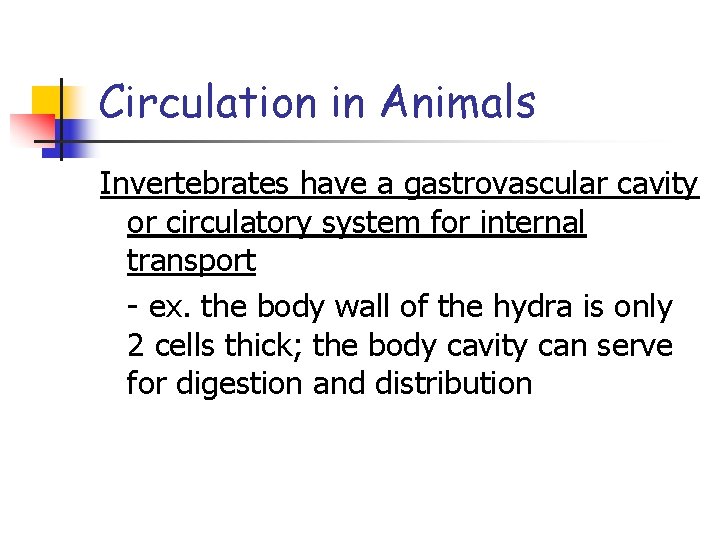 Circulation in Animals

Invertebrates have a gastrovascular cavity or circulatory system for internal transport

- ex. the body wall of the hydra is only 2 cells thick; the body cavity can serve for digestion and distribution